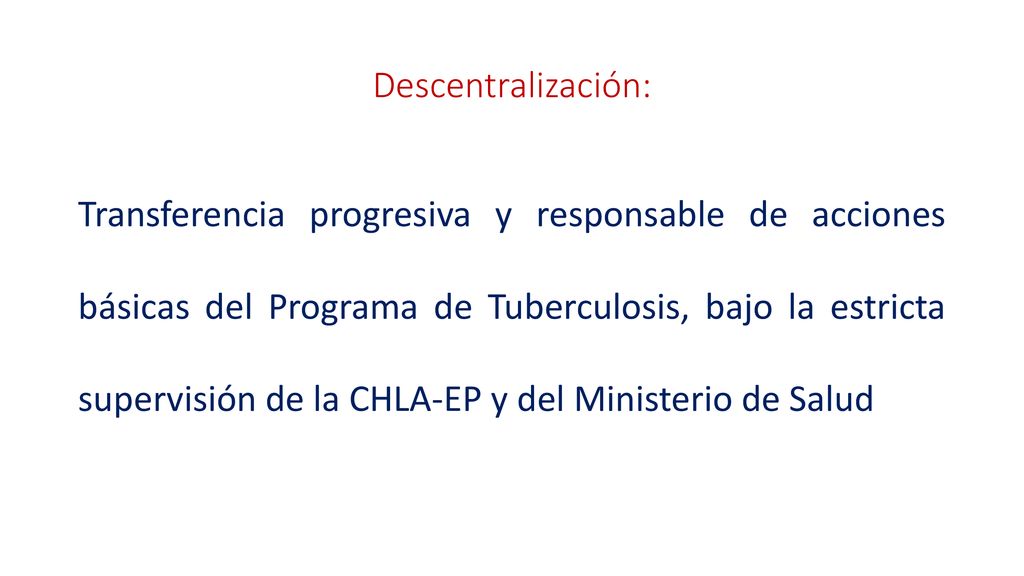 Descentralización:

Transferencia progresiva y responsable de acciones básicas del Programa de Tuberculosis, bajo la estricta supervisión de la CHLA-EP y del Ministerio de Salud